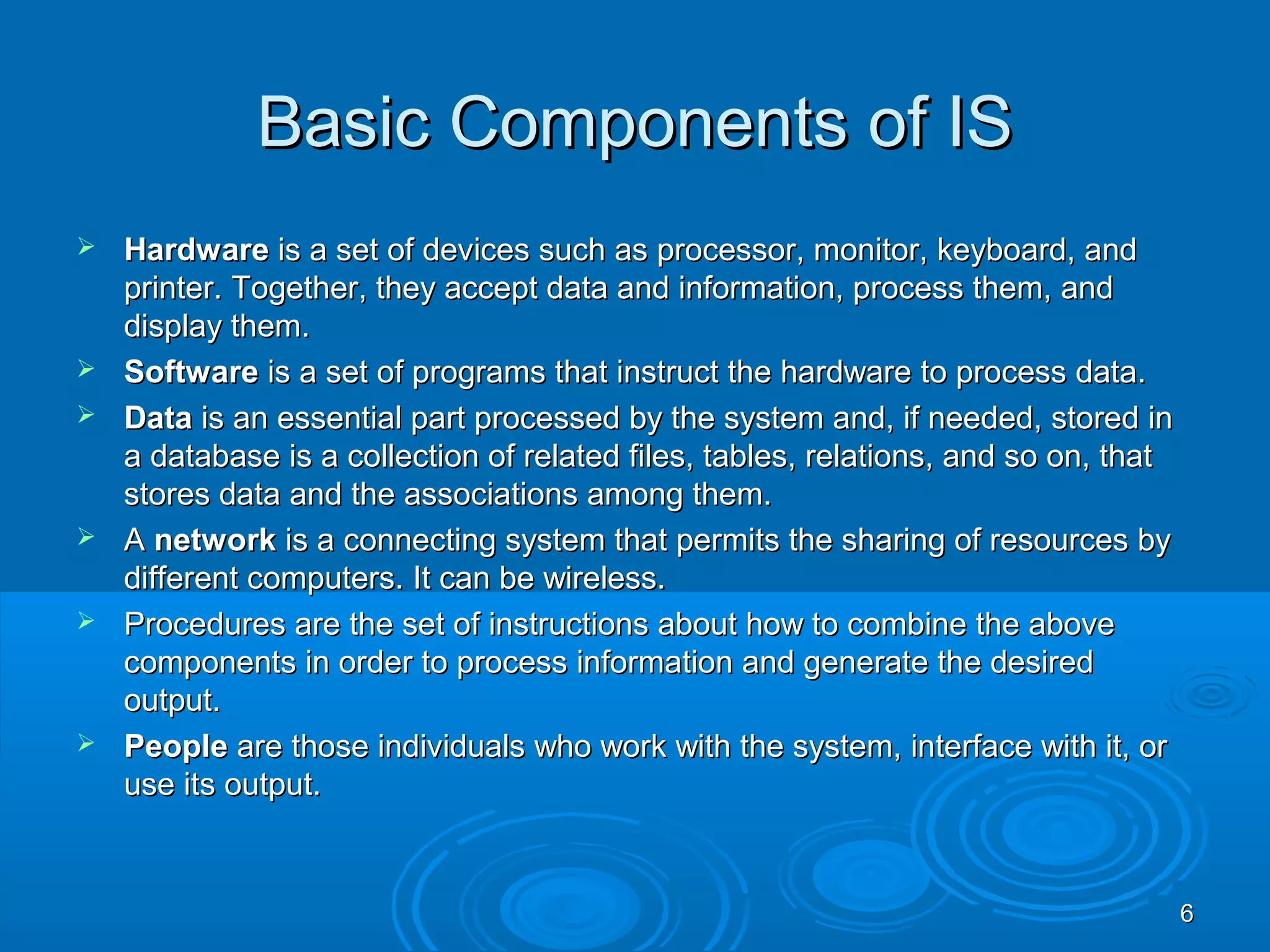 Basic Components of IS

➢ Hardware is a set of devices such as processor, monitor, keyboard, and printer. Together, they accept data and information, process them, and display them.

➢ Software is a set of programs that instruct the hardware to process data.

➢ Data is an essential part processed by the system and, if needed, stored in a database is a collection of related files, tables, relations, and so on, that stores data and the associations among them.

➢ A network is a connecting system that permits the sharing of resources by different computers. It can be wireless.

➢ Procedures are the set of instructions about how to combine the above components in order to process information and generate the desired output.

➢ People are those individuals who work with the system, interface with it, or use its output.

6